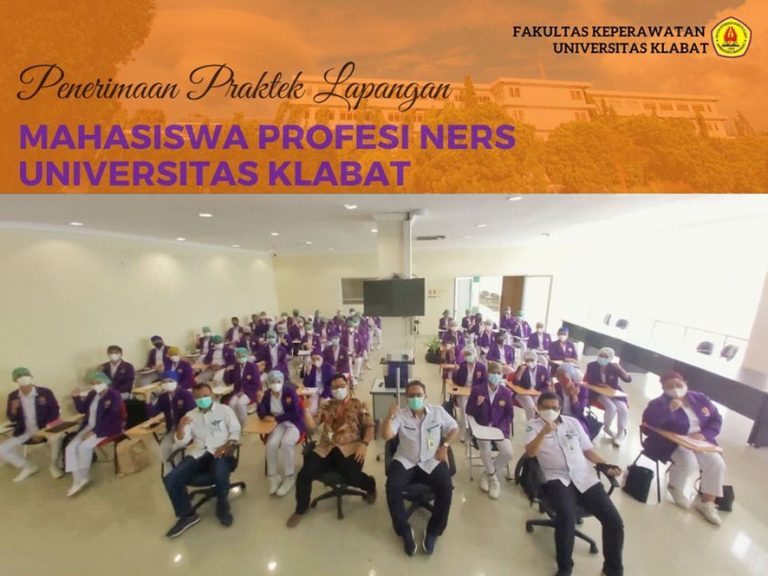 FAKULTAS KEPERAWATAN
UNIVERSITAS KLABAT

Penerimaan Praktek Lapangan

MAHASISWA PROFESI NERS
UNIVERSITAS KLABAT